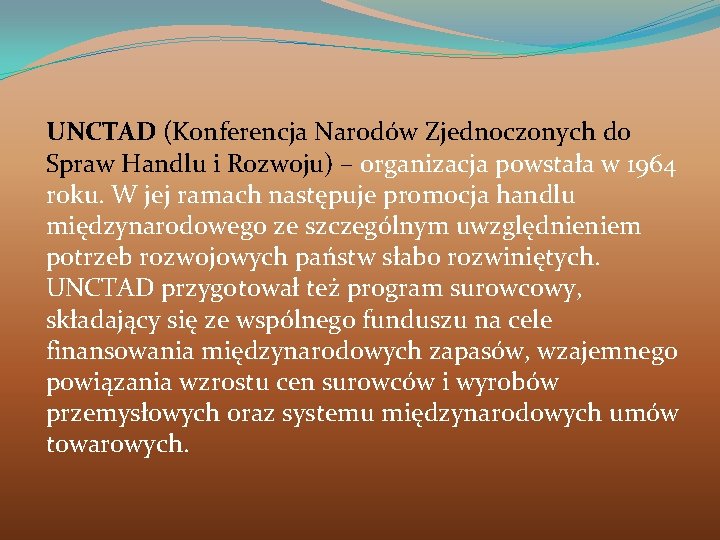 UNCTAD (Konferencja Narodów Zjednoczonych do Spraw Handlu i Rozwoju) – organizacja powstała w 1964 roku. W jej ramach następuje promocja handlu międzynarodowego ze szczególnym uwzględnieniem potrzeb rozwojowych państw słabo rozwiniętych. UNCTAD przygotował też program surowcowy, składający się ze wspólnego funduszu na cele finansowania międzynarodowych zapasów, wzajemnego powiązania wzrostu cen surowców i wyrobów przemysłowych oraz systemu międzynarodowych umów towarowych.